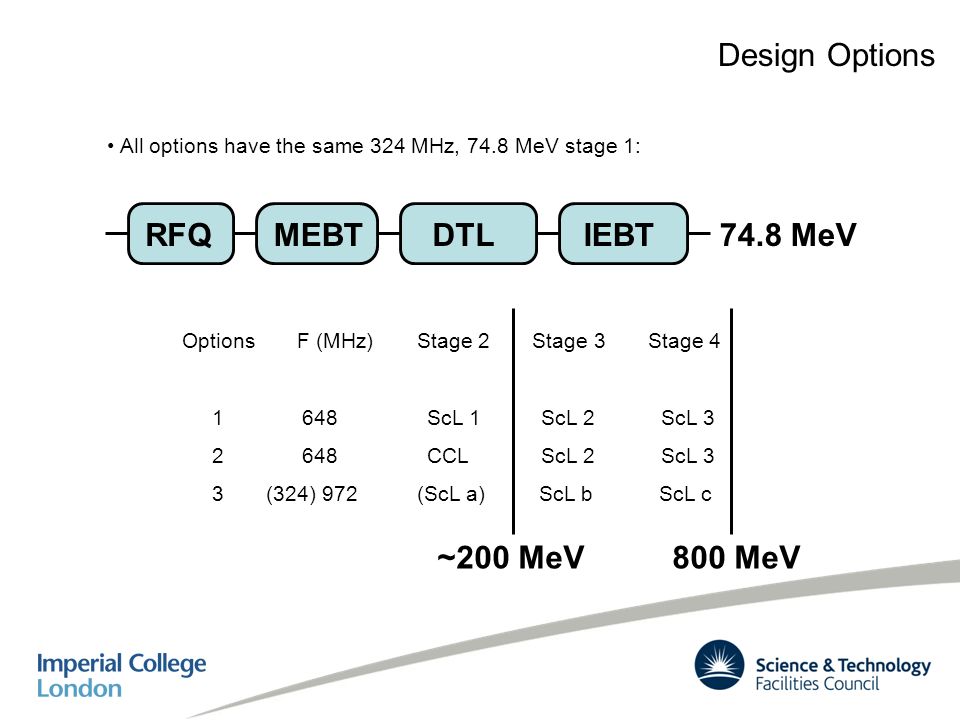 Design Options

• All options have the same 324 MHz, 74.8 MeV stage 1:

RFQ MEBT DTL IEBT 74.8 MeV

| Options | F (MHz) | Stage 2 | Stage 3 | Stage 4 |
|---|---|---|---|---|
| 1 | 648 | ScL 1 | ScL 2 | ScL 3 |
| 2 | 648 | CCL | ScL 2 | ScL 3 |
| 3 | (324) 972 | (ScL a) | ScL b | ScL c |

~200 MeV 800 MeV

Imperial College London

Science & Technology Facilities Council